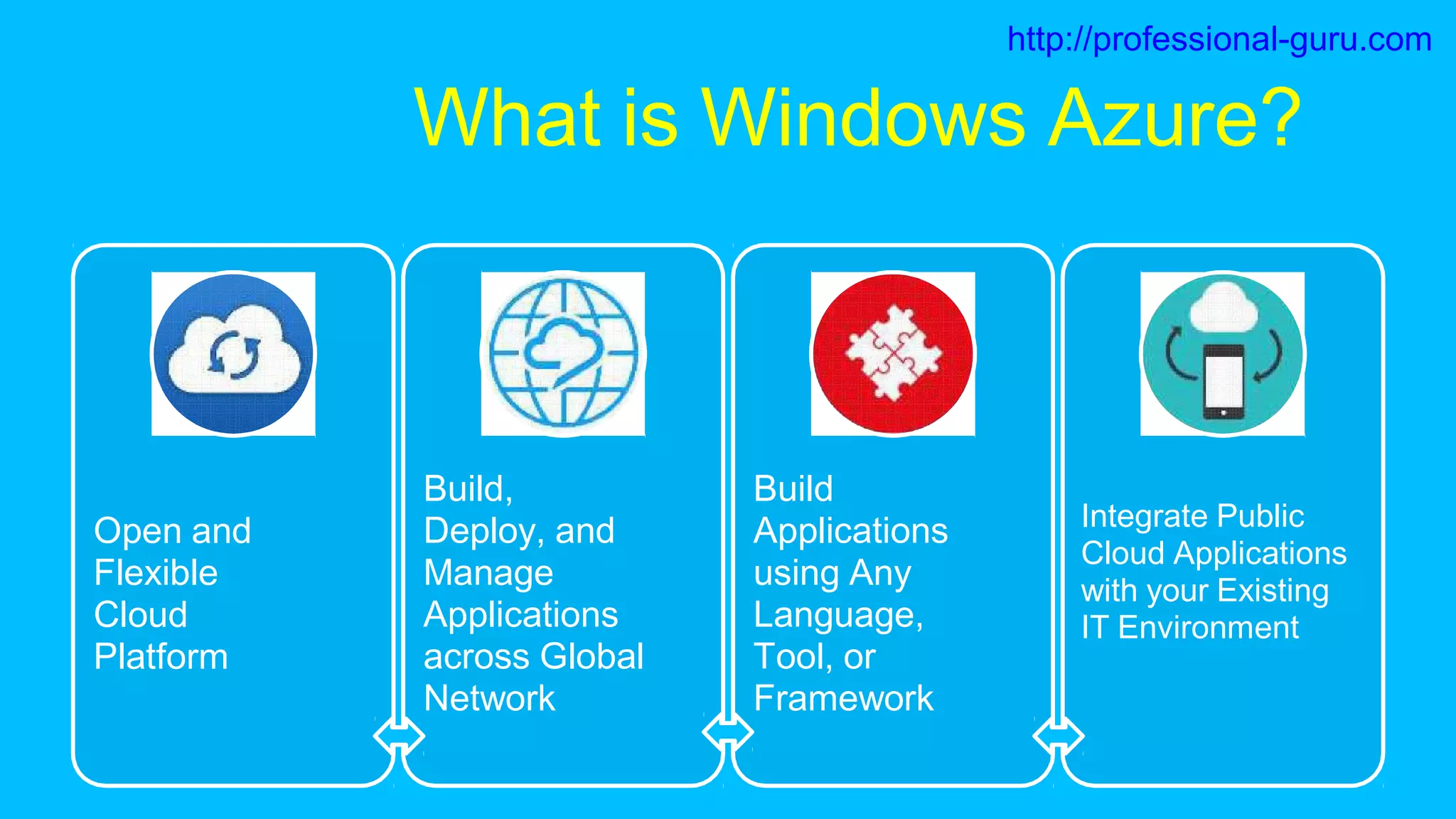 http://professional-guru.com

What is Windows Azure?

Open and Flexible Cloud Platform

Build, Deploy, and Manage Applications across Global Network

Build Applications using Any Language, Tool, or Framework

Integrate Public Cloud Applications with your Existing IT Environment